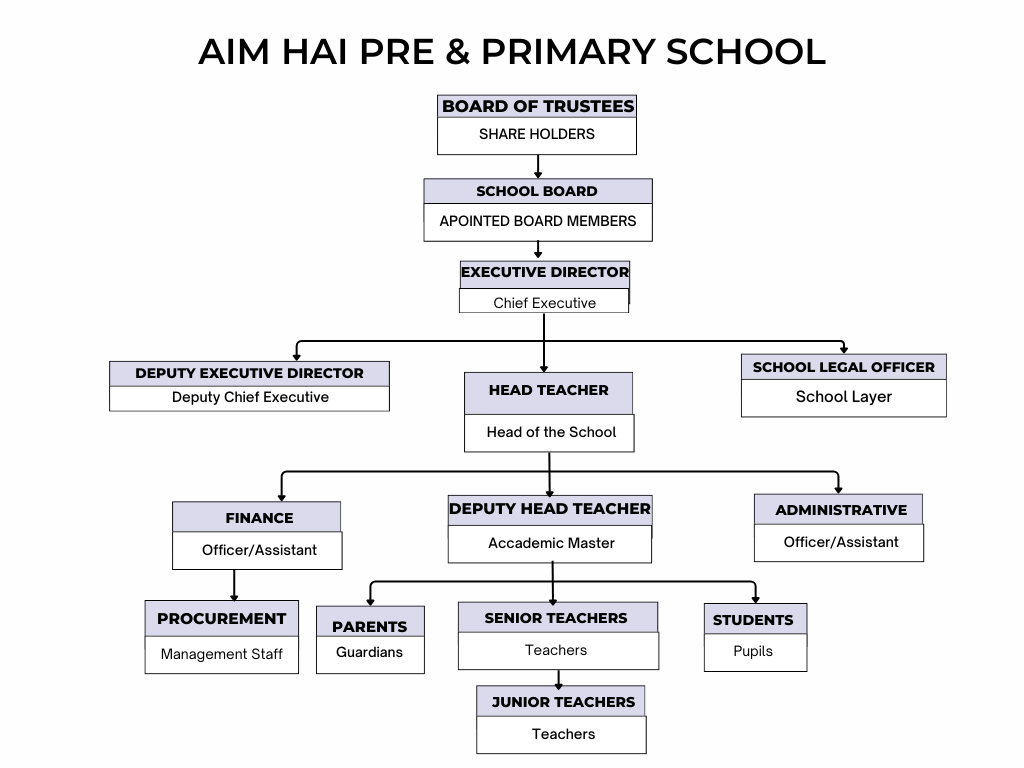 AIM HAI PRE & PRIMARY SCHOOL

BOARD OF TRUSTEES
SHARE HOLDERS

SCHOOL BOARD
APOINTED BOARD MEMBERS

EXECUTIVE DIRECTOR
Chief Executive

DEPUTY EXECUTIVE DIRECTOR
Deputy Chief Executive

HEAD TEACHER
Head of the School

SCHOOL LEGAL OFFICER
School Layer

FINANCE
Officer/Assistant

DEPUTY HEAD TEACHER
Accademic Master

ADMINISTRATIVE
Officer/Assistant

PROCUREMENT
Management Staff

PARENTS
Guardians

SENIOR TEACHERS
Teachers

STUDENTS
Pupils

JUNIOR TEACHERS
Teachers